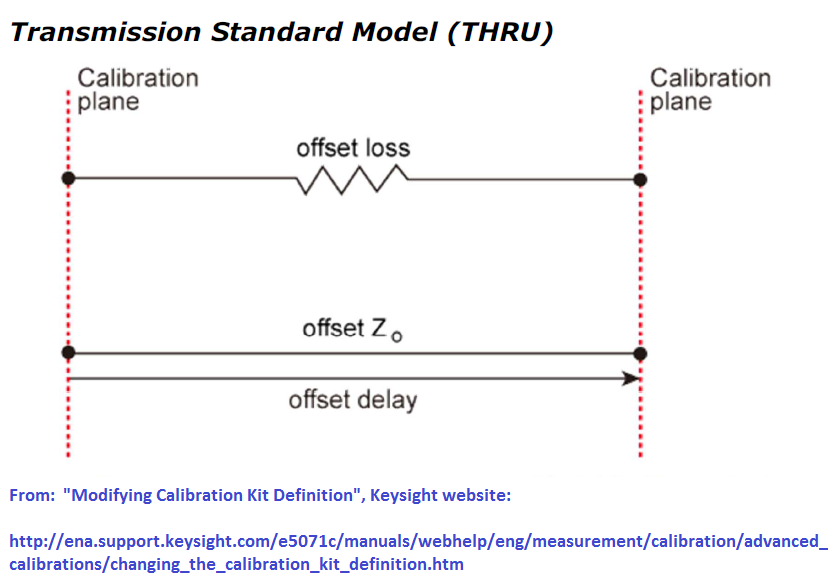 Transmission Standard Model (THRU)

Calibration plane

Calibration plane

offset loss

offset $Z_o$

offset delay

From: "Modifying Calibration Kit Definition", Keysight website:

http://ena.support.keysight.com/e5071c/manuals/webhelp/eng/measurement/calibration/advanced_calibrations/changing_the_calibration_kit_definition.htm